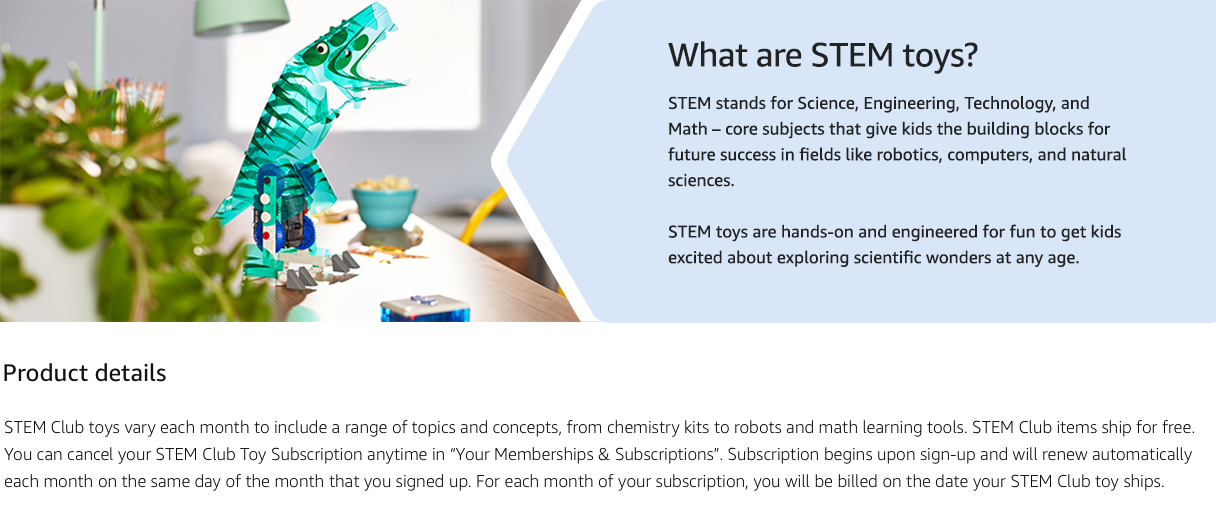 What are STEM toys?

STEM stands for Science, Engineering, Technology, and Math – core subjects that give kids the building blocks for future success in fields like robotics, computers, and natural sciences.

STEM toys are hands-on and engineered for fun to get kids excited about exploring scientific wonders at any age.

Product details

STEM Club toys vary each month to include a range of topics and concepts, from chemistry kits to robots and math learning tools. STEM Club items ship for free. You can cancel your STEM Club Toy Subscription anytime in "Your Memberships & Subscriptions". Subscription begins upon sign-up and will renew automatically each month on the same day of the month that you signed up. For each month of your subscription, you will be billed on the date your STEM Club toy ships.